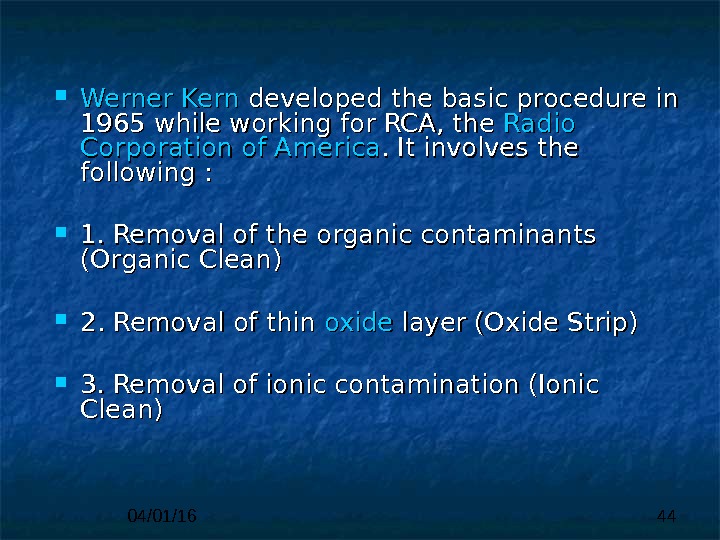 Werner Kern developed the basic procedure in 1965 while working for RCA, the Radio Corporation of America. It involves the following :

1. Removal of the organic contaminants (Organic Clean)

2. Removal of thin oxide layer (Oxide Strip)

3. Removal of ionic contamination (Ionic Clean)

04/01/16

44